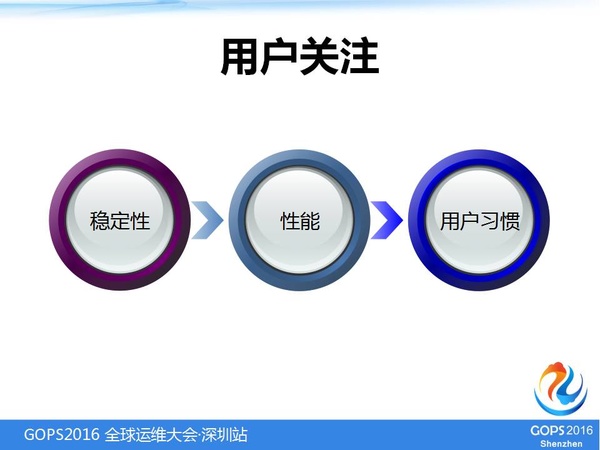 用户关注

稳定性

性能

用户习惯

GOPS2016 全球运维大会·深圳站

GOPS 2016
Shenzhen